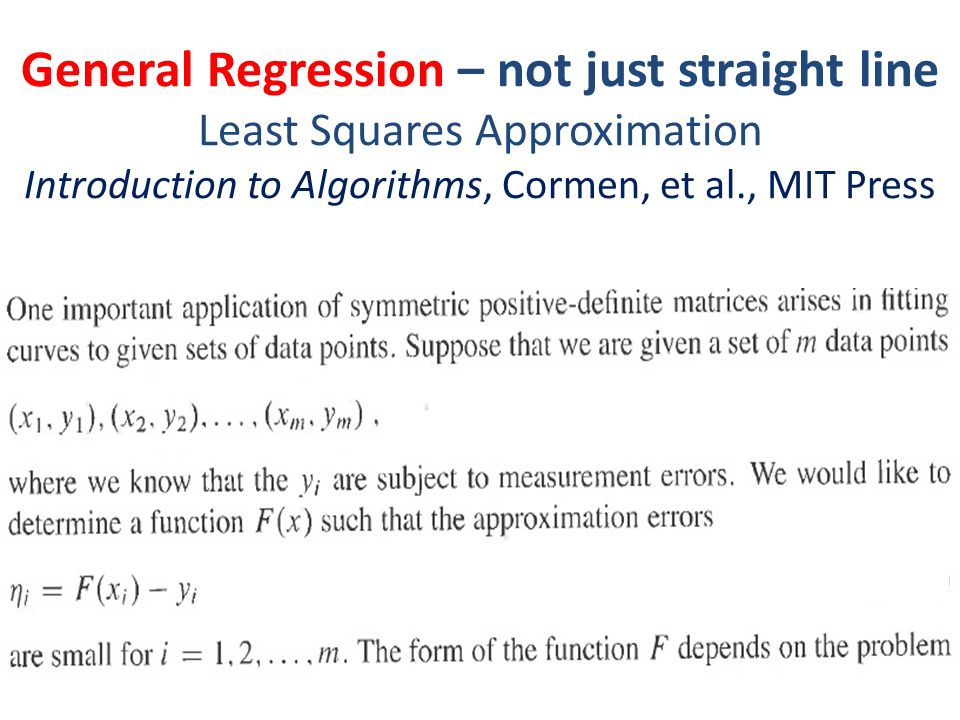 General Regression – not just straight line
Least Squares Approximation
Introduction to Algorithms, Cormen, et al., MIT Press

One important application of symmetric positive-definite matrices arises in fitting curves to given sets of data points. Suppose that we are given a set of $m$ data points

$(x_1, y_1), (x_2, y_2), \ldots, (x_m, y_m)$ ,

where we know that the $y_i$ are subject to measurement errors. We would like to determine a function $F(x)$ such that the approximation errors

$\eta_i = F(x_i) - y_i$

are small for $i = 1, 2, \ldots, m$. The form of the function $F$ depends on the problem